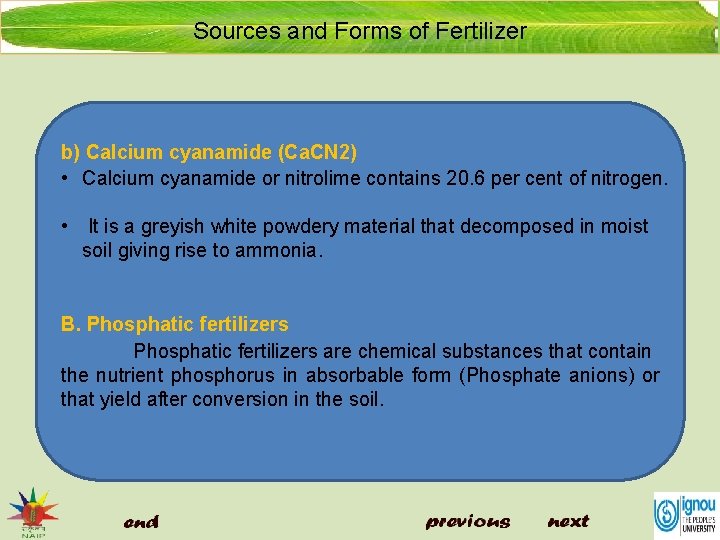 Sources and Forms of Fertilizer

b) Calcium cyanamide (CaCN2)
• Calcium cyanamide or nitrolime contains 20.6 per cent of nitrogen.

• It is a greyish white powdery material that decomposed in moist soil giving rise to ammonia.

B. Phosphatic fertilizers
Phosphatic fertilizers are chemical substances that contain the nutrient phosphorus in absorbable form (Phosphate anions) or that yield after conversion in the soil.

NAIP

end

previous

next

ignou THE PEOPLE'S UNIVERSITY